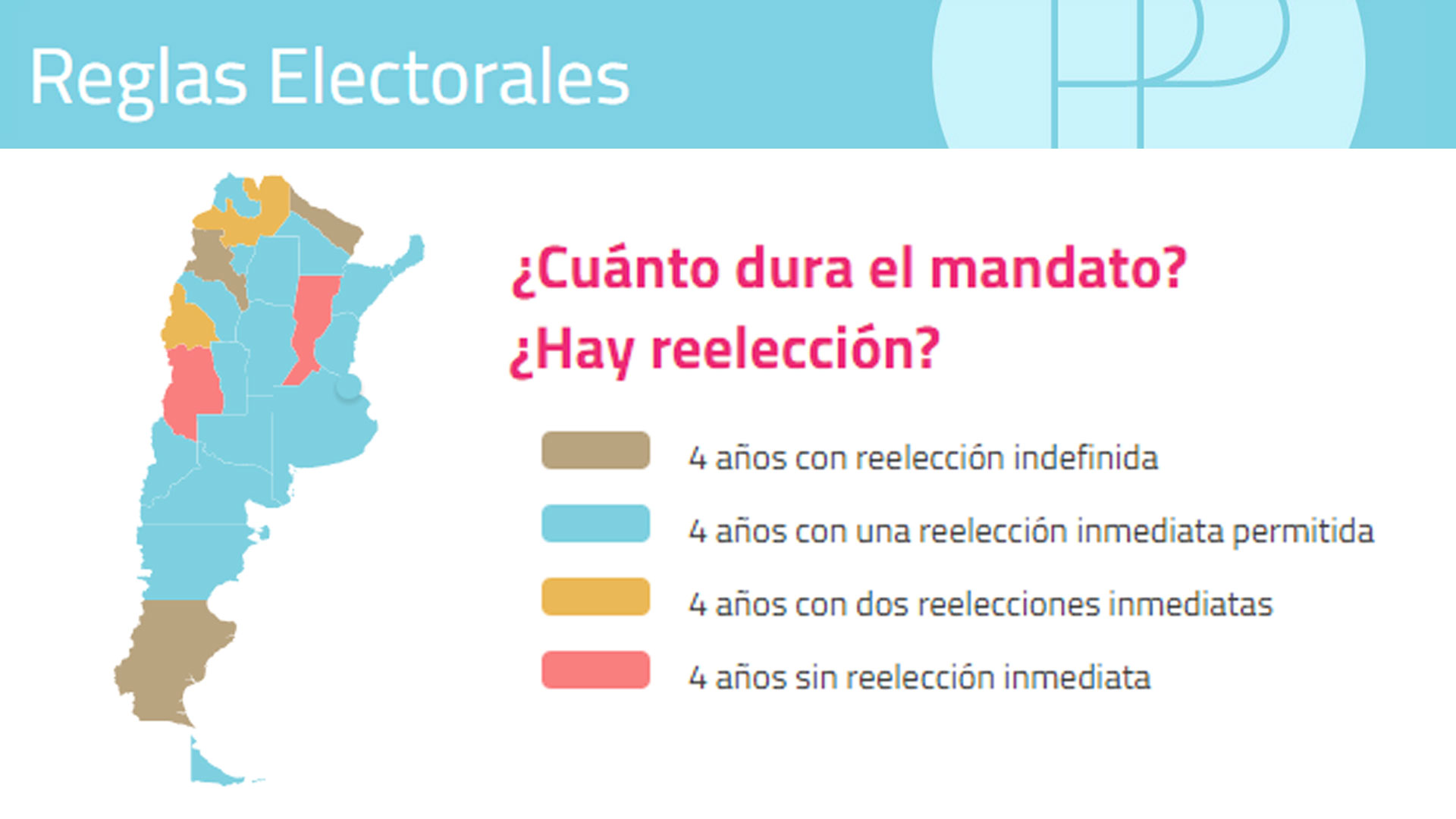 Reglas Electorales

¿Cuánto dura el mandato?
¿Hay reelección?

4 años con reelección indefinida

4 años con una reelección inmediata permitida

4 años con dos reelecciones inmediatas

4 años sin reelección inmediata